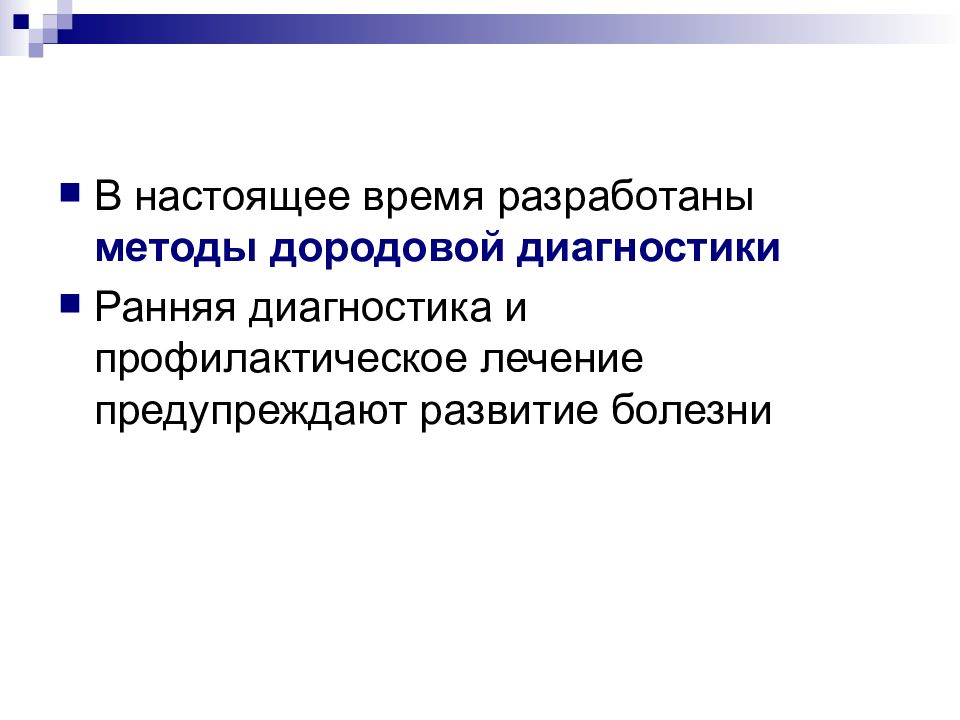 В настоящее время разработаны методы дородовой диагностики

Ранняя диагностика и профилактическое лечение предупреждают развитие болезни